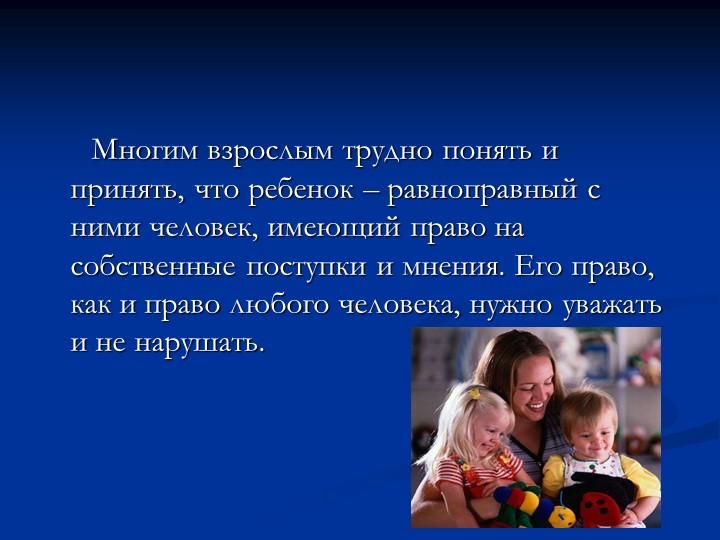 Многим взрослым трудно понять и принять, что ребенок – равноправный с ними человек, имеющий право на собственные поступки и мнения. Его право, как и право любого человека, нужно уважать и не нарушать.